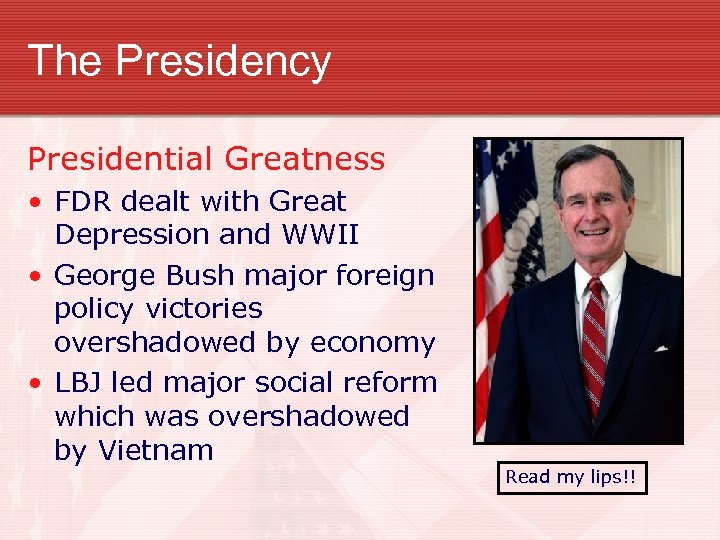 The Presidency

Presidential Greatness

• FDR dealt with Great Depression and WWII
• George Bush major foreign policy victories overshadowed by economy
• LBJ led major social reform which was overshadowed by Vietnam

Read my lips!!